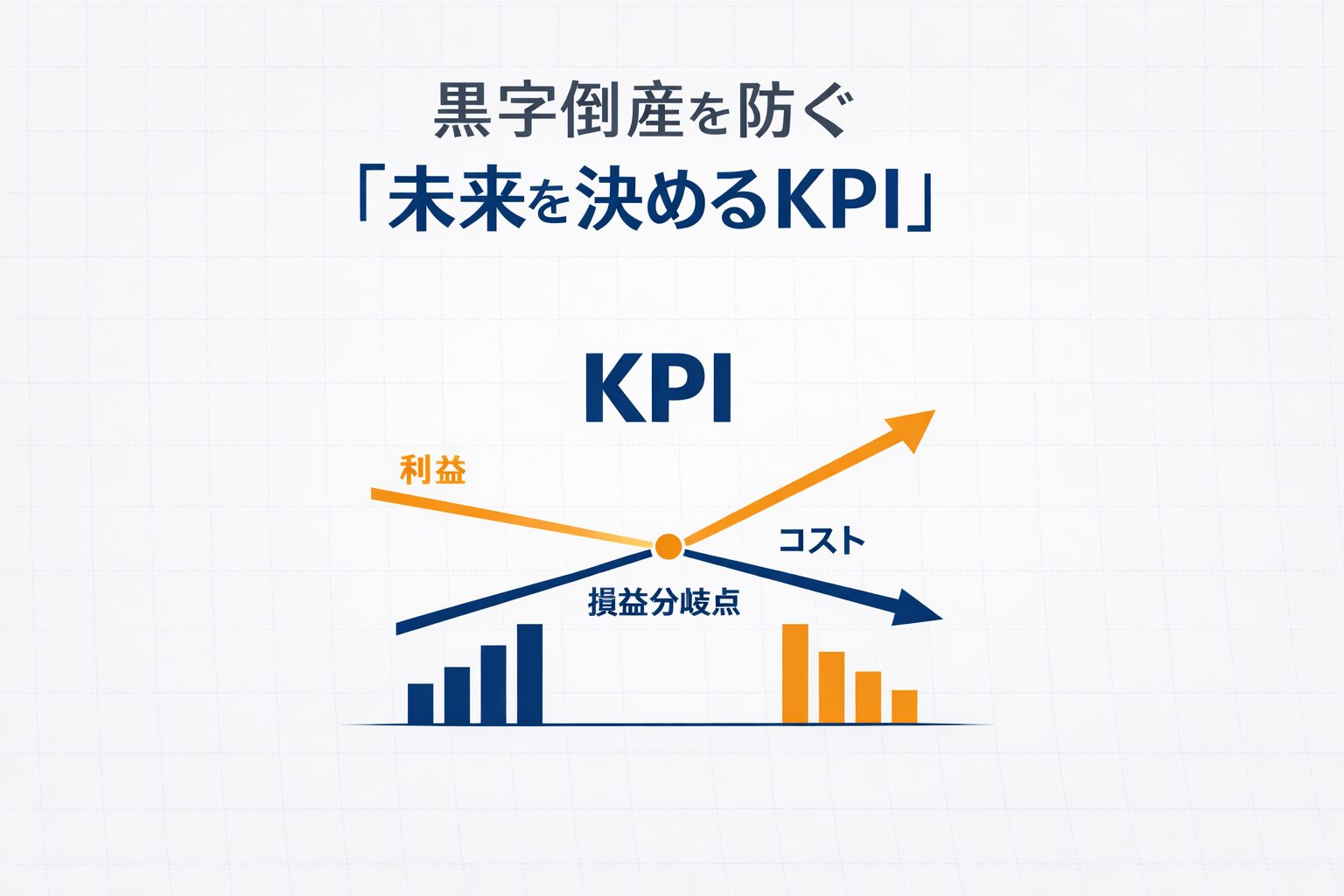 黒字倒産を防ぐ
「未来を決めるKPI」

KPI

利益

コスト

損益分岐点